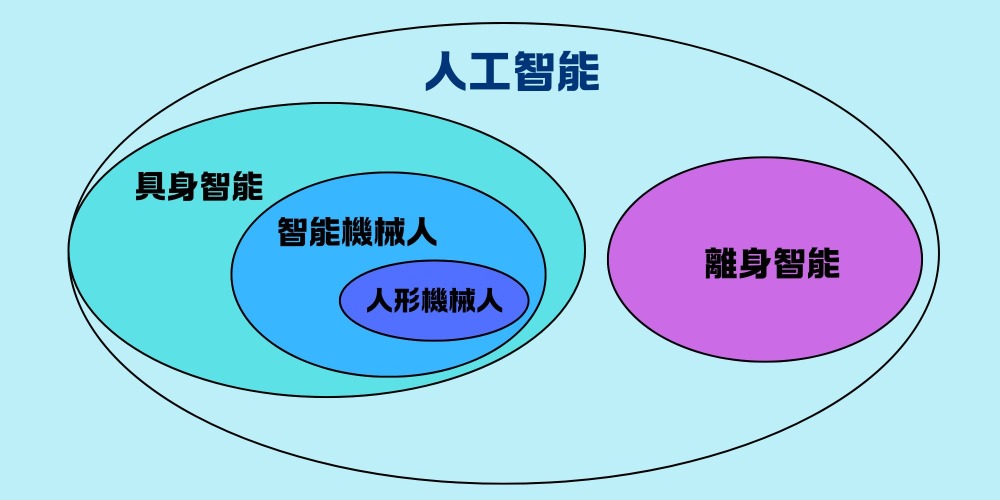 人工智能

具身智能

智能機械人

人形機械人

離身智能